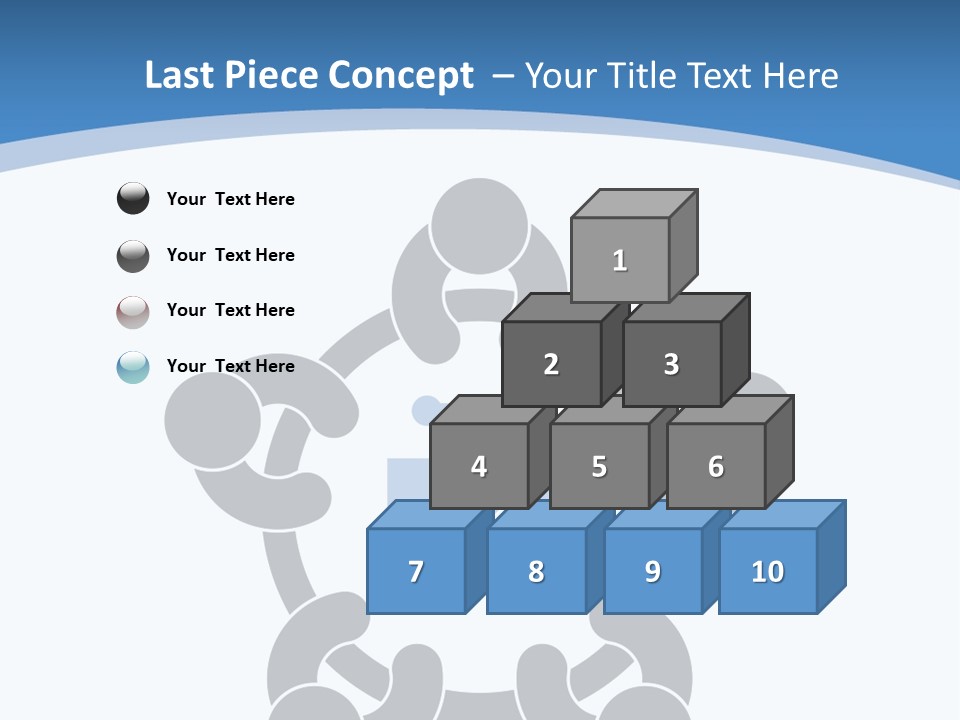 Last Piece Concept – Your Title Text Here

Your Text Here

Your Text Here

Your Text Here

Your Text Here

1

2

3

4

5

6

7

8

9

10